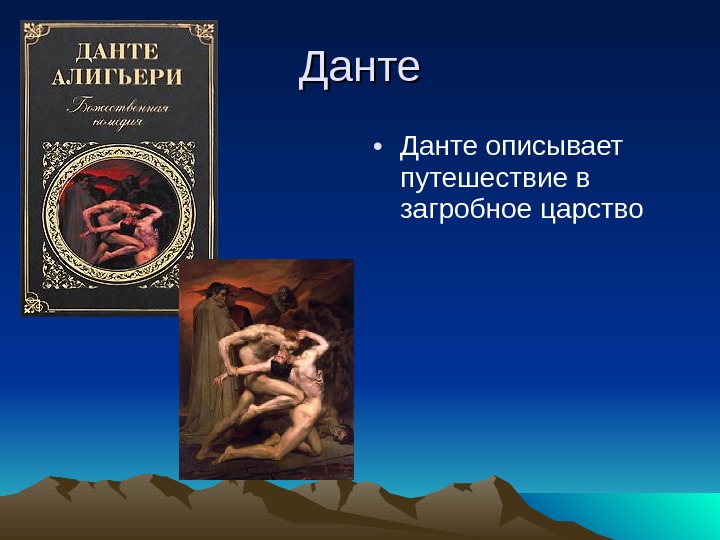 ДАНТЕ АЛИГЬЕРИ
Божественная комедия

Данте

• Данте описывает путешествие в загробное царство